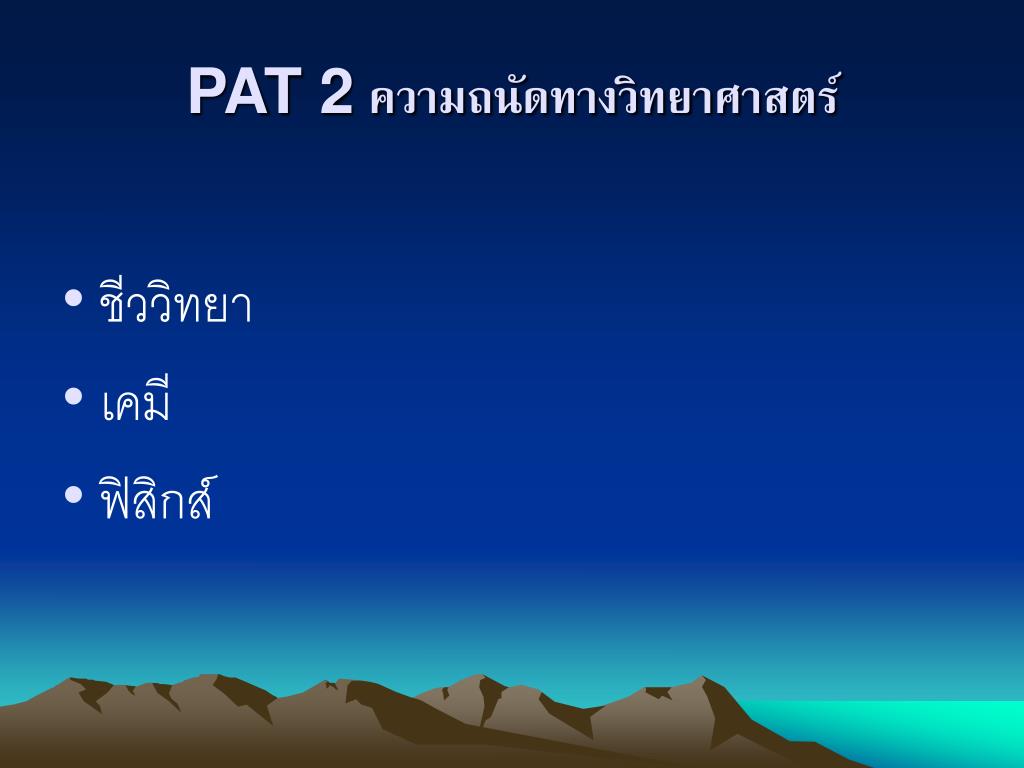 PAT 2 ความถนัดทางวิทยาศาสตร์

• ชีววิทยา
• เคมี
• ฟิสิกส์